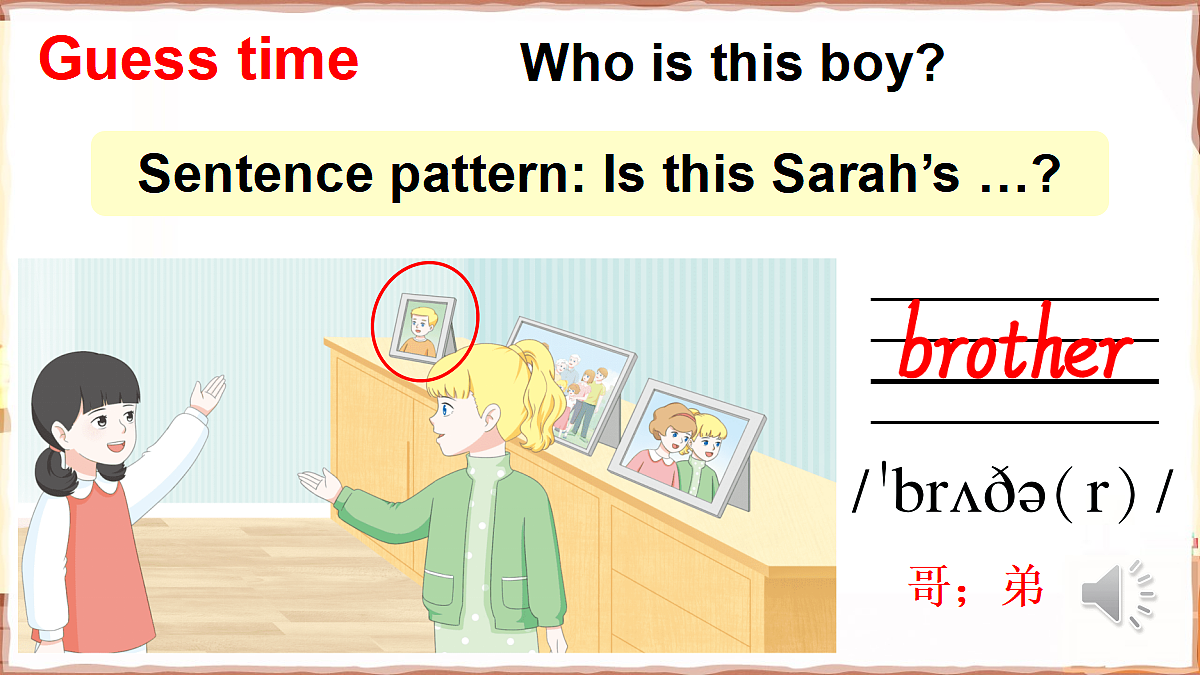 Guess time

Who is this boy?

Sentence pattern: Is this Sarah’s …?

brother

/ˈbrʌðə(r)/

哥；弟